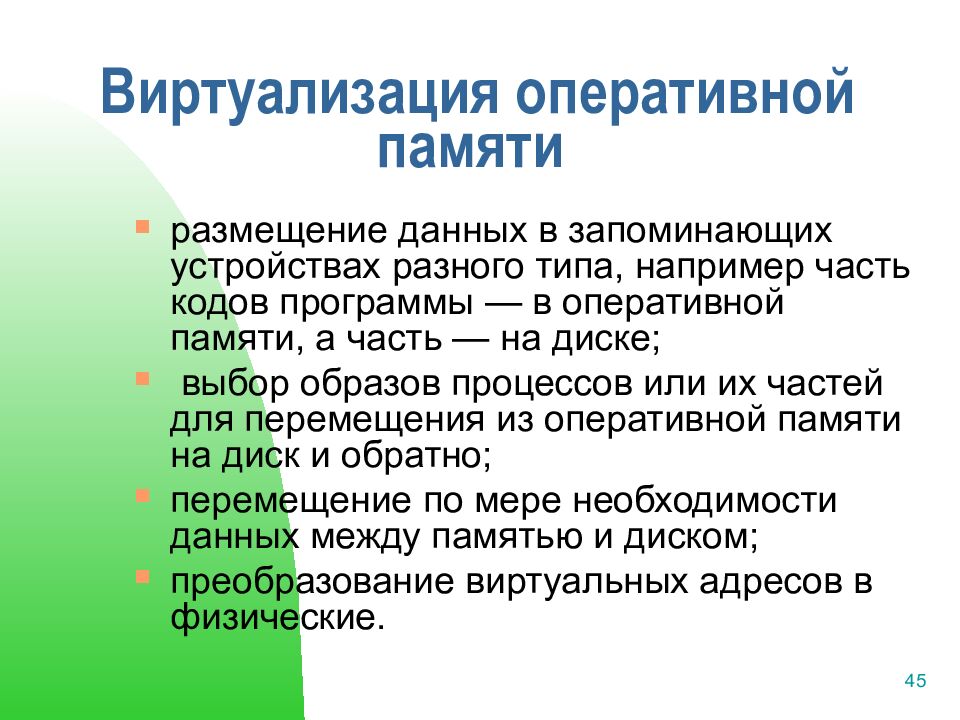 Виртуализация оперативной памяти

- размещение данных в запоминающих устройствах разного типа, например часть кодов программы — в оперативной памяти, а часть — на диске;
- выбор образов процессов или их частей для перемещения из оперативной памяти на диск и обратно;
- перемещение по мере необходимости данных между памятью и диском;
- преобразование виртуальных адресов в физические.

45